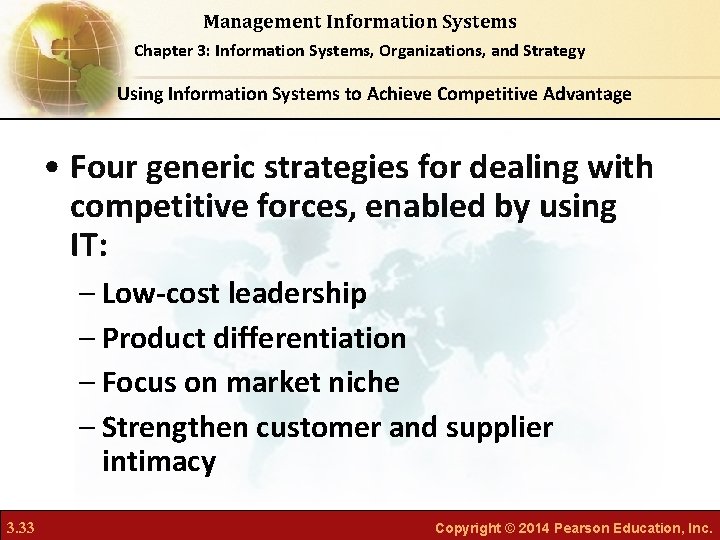 Management Information Systems

Chapter 3: Information Systems, Organizations, and Strategy

Using Information Systems to Achieve Competitive Advantage

• Four generic strategies for dealing with competitive forces, enabled by using IT:

– Low-cost leadership

– Product differentiation

– Focus on market niche

– Strengthen customer and supplier intimacy

3.33

Copyright © 2014 Pearson Education, Inc.